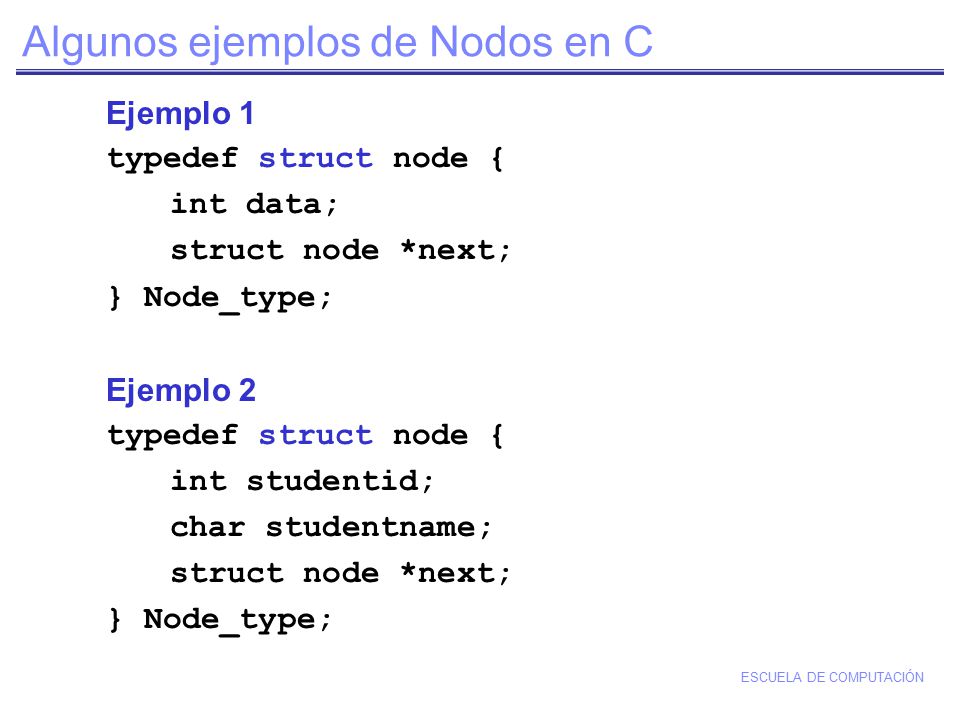 Algunos ejemplos de Nodos en C

Ejemplo 1
typedef struct node {
int data;
struct node *next;
} Node_type;

Ejemplo 2
typedef struct node {
int studentid;
char studentname;
struct node *next;
} Node_type;

ESCUELA DE COMPUTACIÓN